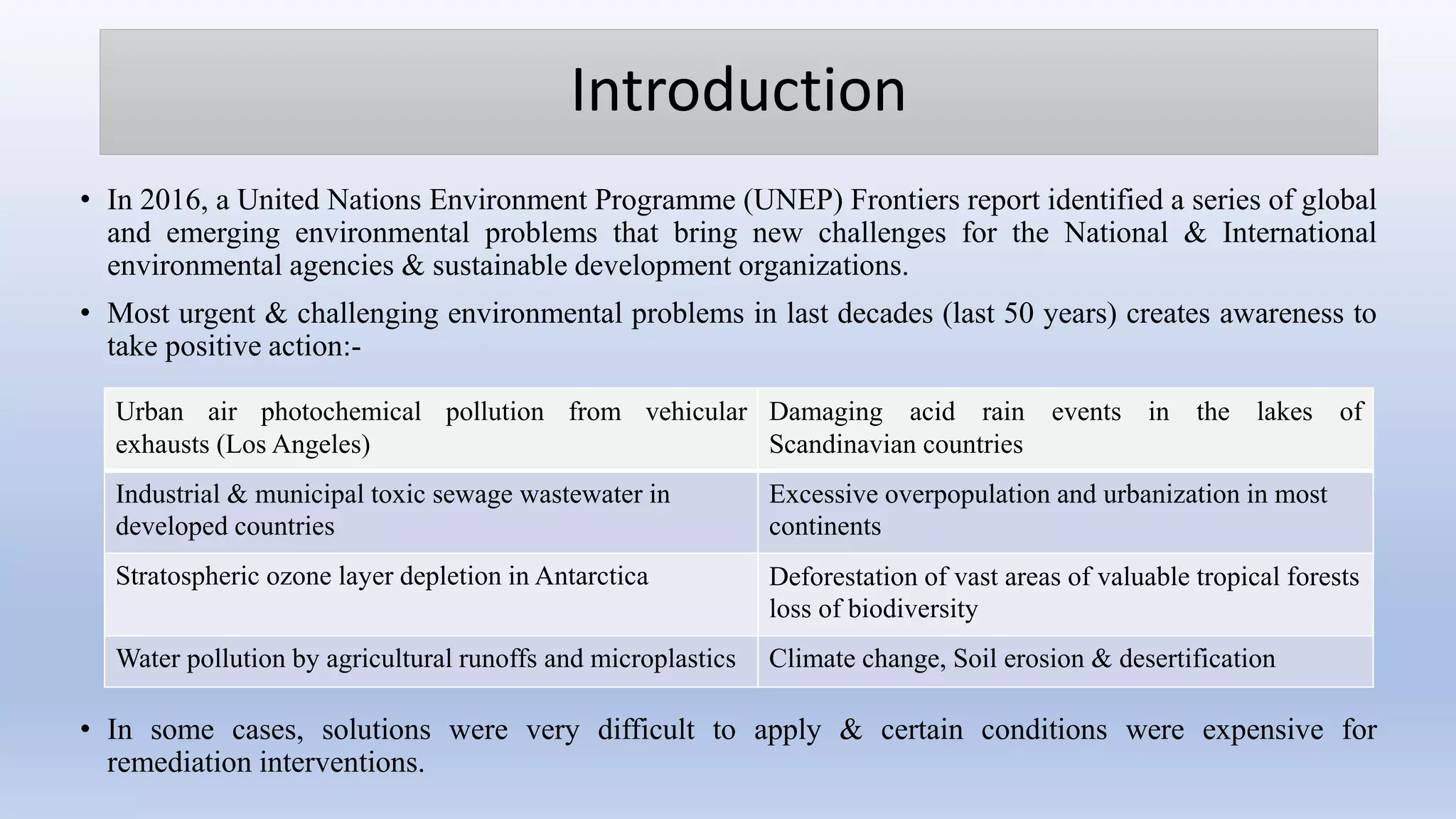 Introduction

• In 2016, a United Nations Environment Programme (UNEP) Frontiers report identified a series of global and emerging environmental problems that bring new challenges for the National & International environmental agencies & sustainable development organizations.

• Most urgent & challenging environmental problems in last decades (last 50 years) creates awareness to take positive action:-

| Urban air photochemical pollution from vehicular exhausts (Los Angeles) | Damaging acid rain events in the lakes of Scandinavian countries |
|---|---|
| Industrial & municipal toxic sewage wastewater in developed countries | Excessive overpopulation and urbanization in most continents |
| Stratospheric ozone layer depletion in Antarctica | Deforestation of vast areas of valuable tropical forests loss of biodiversity |
| Water pollution by agricultural runoffs and microplastics | Climate change, Soil erosion & desertification |

• In some cases, solutions were very difficult to apply & certain conditions were expensive for remediation interventions.